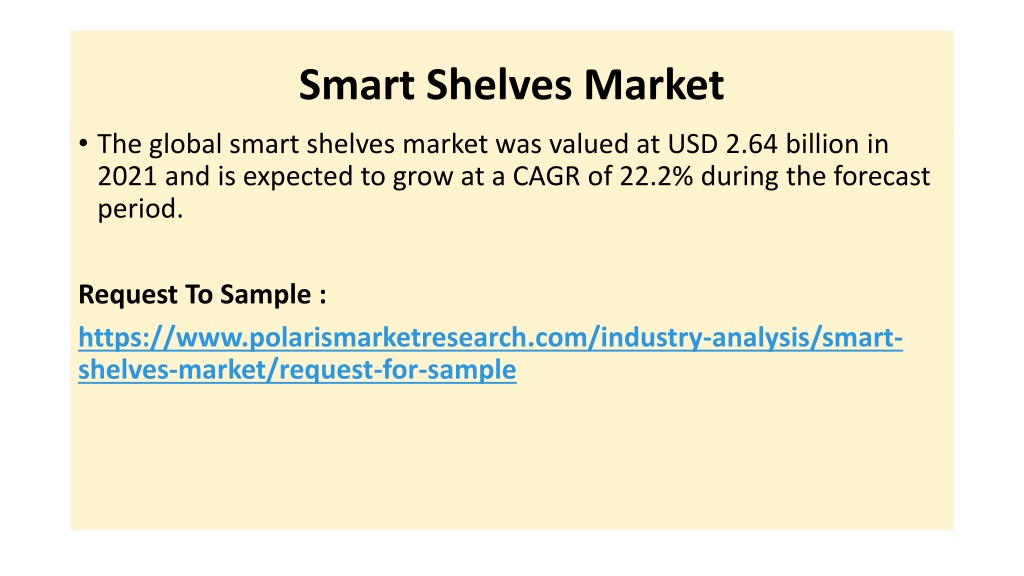 Smart Shelves Market

• The global smart shelves market was valued at USD 2.64 billion in 2021 and is expected to grow at a CAGR of 22.2% during the forecast period.

Request To Sample :

https://www.polarismarketresearch.com/industry-analysis/smart-shelves-market/request-for-sample